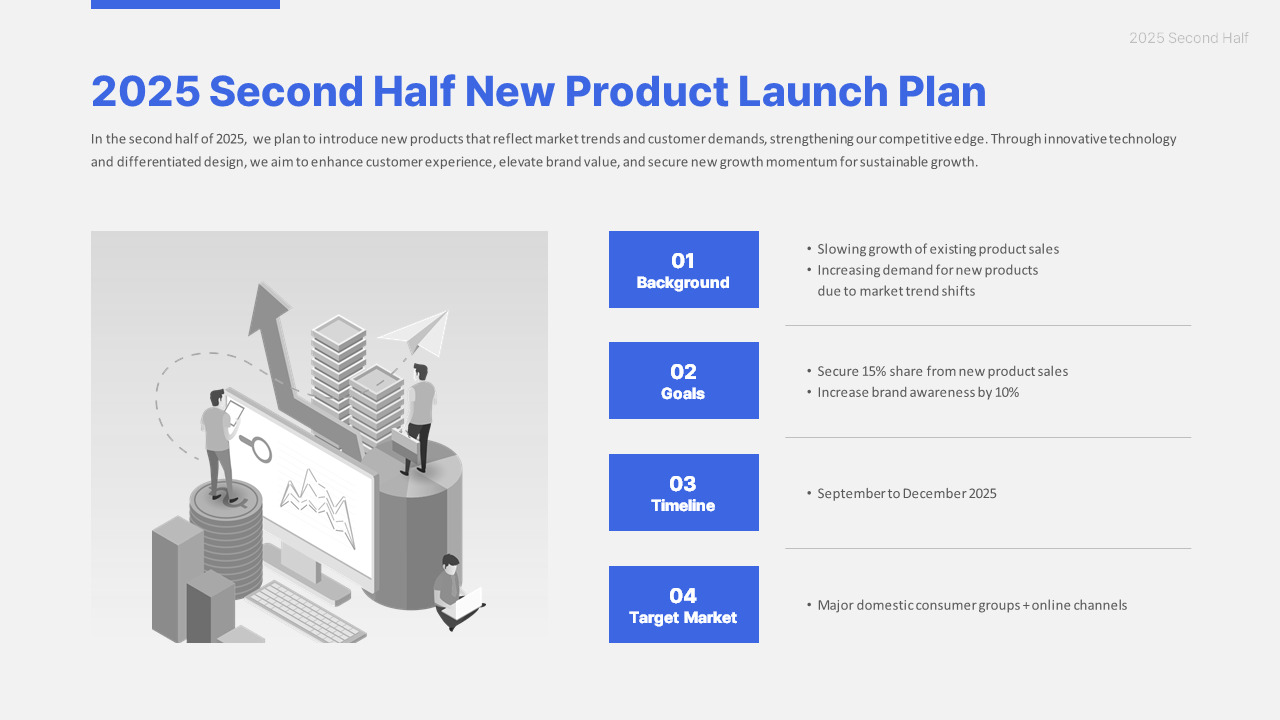 2025 Second Half

2025 Second Half New Product Launch Plan

In the second half of 2025, we plan to introduce new products that reflect market trends and customer demands, strengthening our competitive edge. Through innovative technology and differentiated design, we aim to enhance customer experience, elevate brand value, and secure new growth momentum for sustainable growth.

01
Background

• Slowing growth of existing product sales
• Increasing demand for new products due to market trend shifts

02
Goals

• Secure 15% share from new product sales
• Increase brand awareness by 10%

03
Timeline

• September to December 2025

04
Target Market

• Major domestic consumer groups + online channels